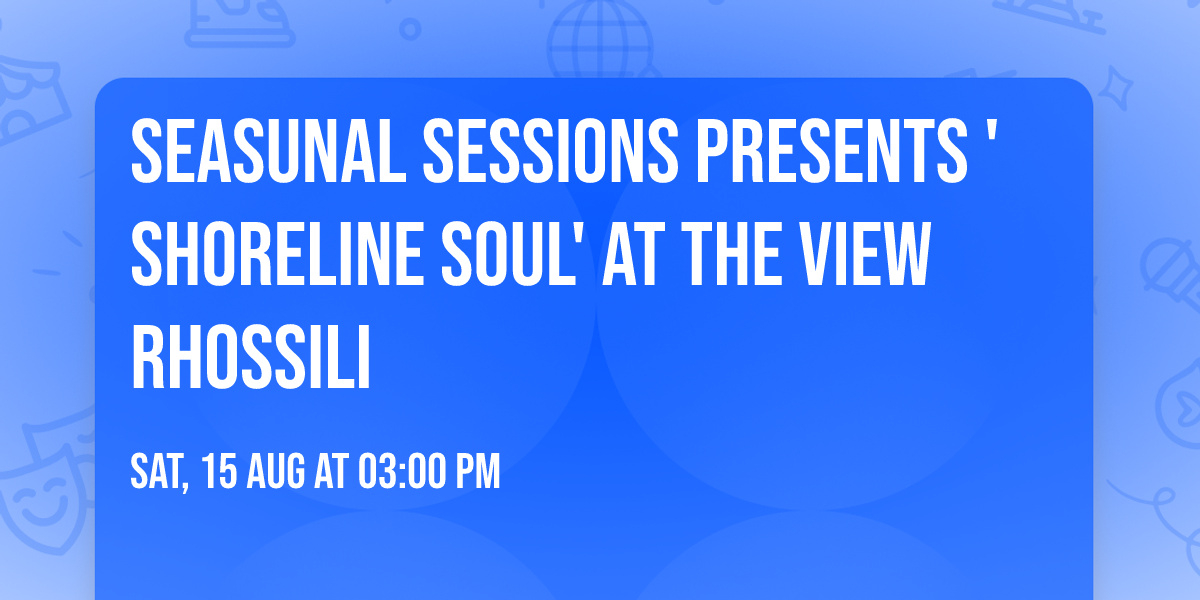 SEASUNAL SESSIONS PRESENTS ' SHORELINE SOUL' AT THE VIEW RHOSSILI

SAT, 15 AUG AT 03:00 PM